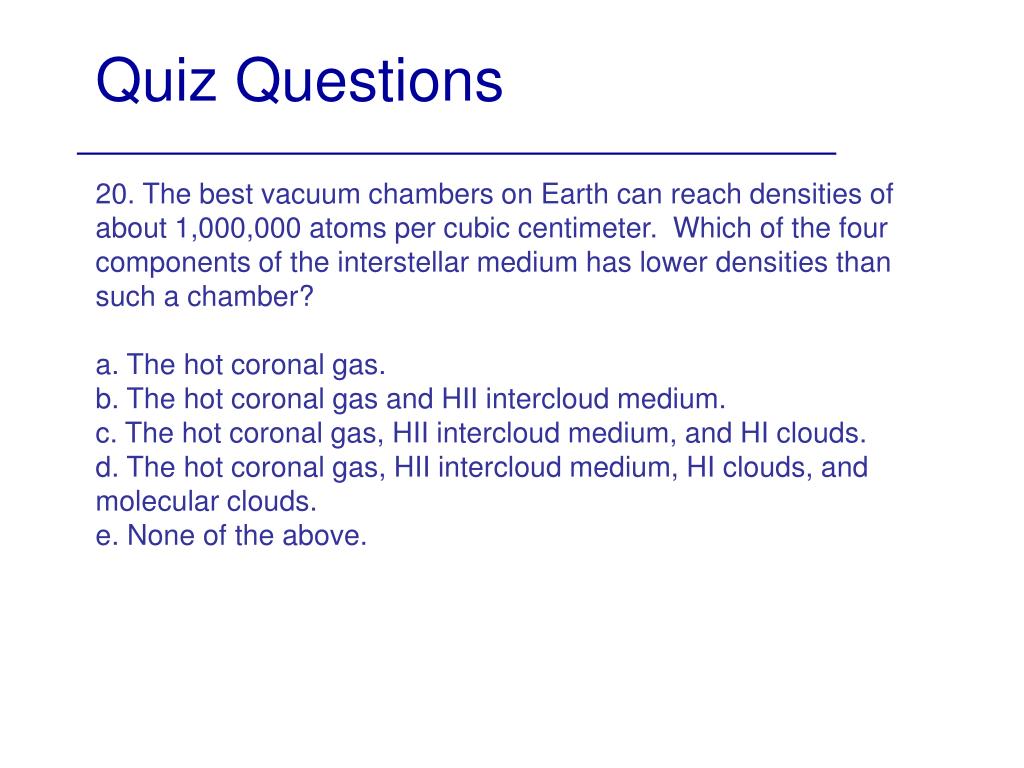 Quiz Questions

20. The best vacuum chambers on Earth can reach densities of about 1,000,000 atoms per cubic centimeter. Which of the four components of the interstellar medium has lower densities than such a chamber?

a. The hot coronal gas.
b. The hot coronal gas and HII intercloud medium.
c. The hot coronal gas, HII intercloud medium, and HI clouds.
d. The hot coronal gas, HII intercloud medium, HI clouds, and molecular clouds.
e. None of the above.